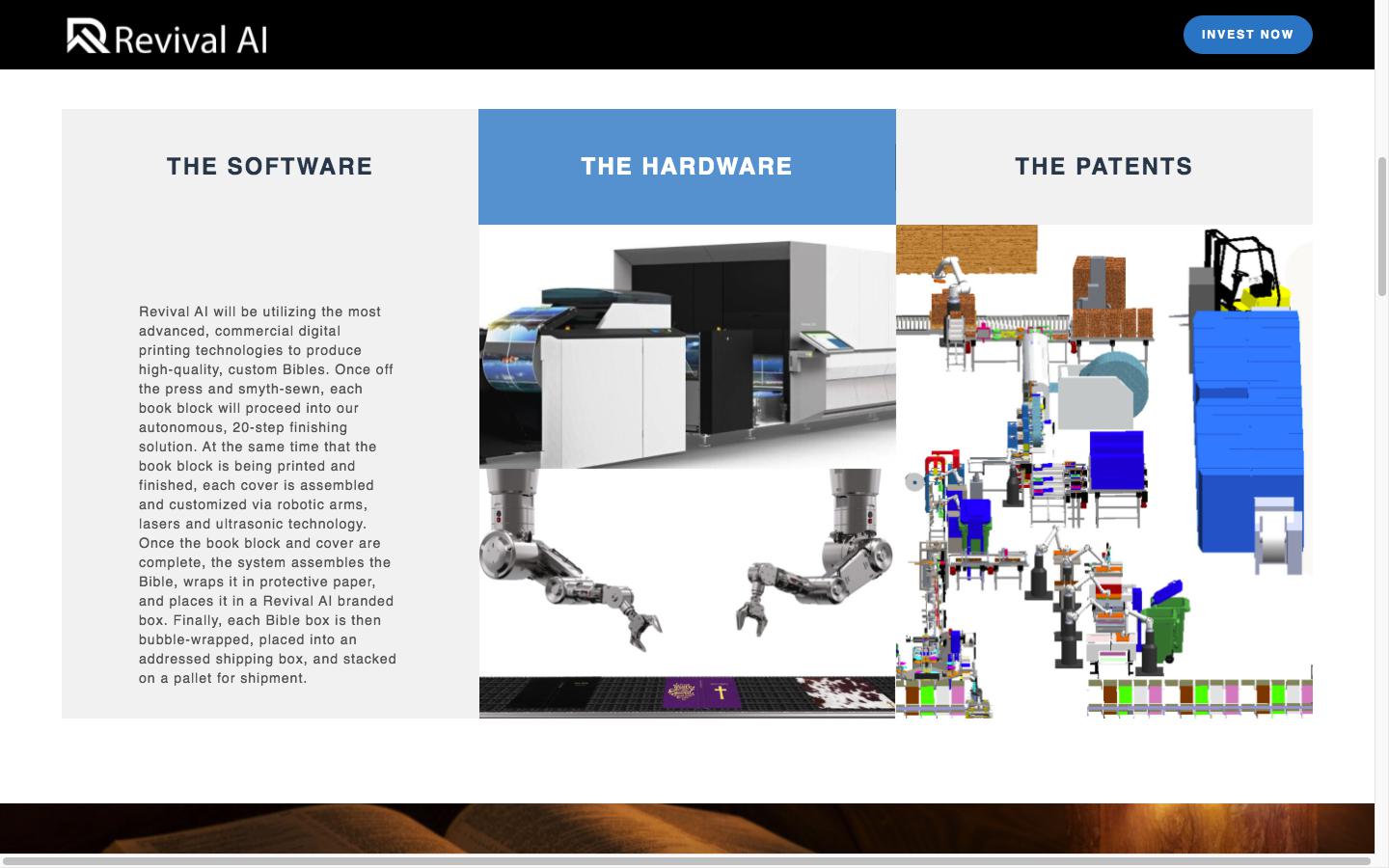 Revival AI

INVEST NOW

THE SOFTWARE

THE HARDWARE

THE PATENTS

Revival AI will be utilizing the most advanced, commercial digital printing technologies to produce high-quality, custom Bibles. Once off the press and smyth-sewn, each book block will proceed into our autonomous, 20-step finishing solution. At the same time that the book block is being printed and finished, each cover is assembled and customized via robotic arms, lasers and ultrasonic technology. Once the book block and cover are complete, the system assembles the Bible, wraps it in protective paper, and places it in a Revival AI branded box. Finally, each Bible box is then bubble-wrapped, placed into an addressed shipping box, and stacked on a pallet for shipment.